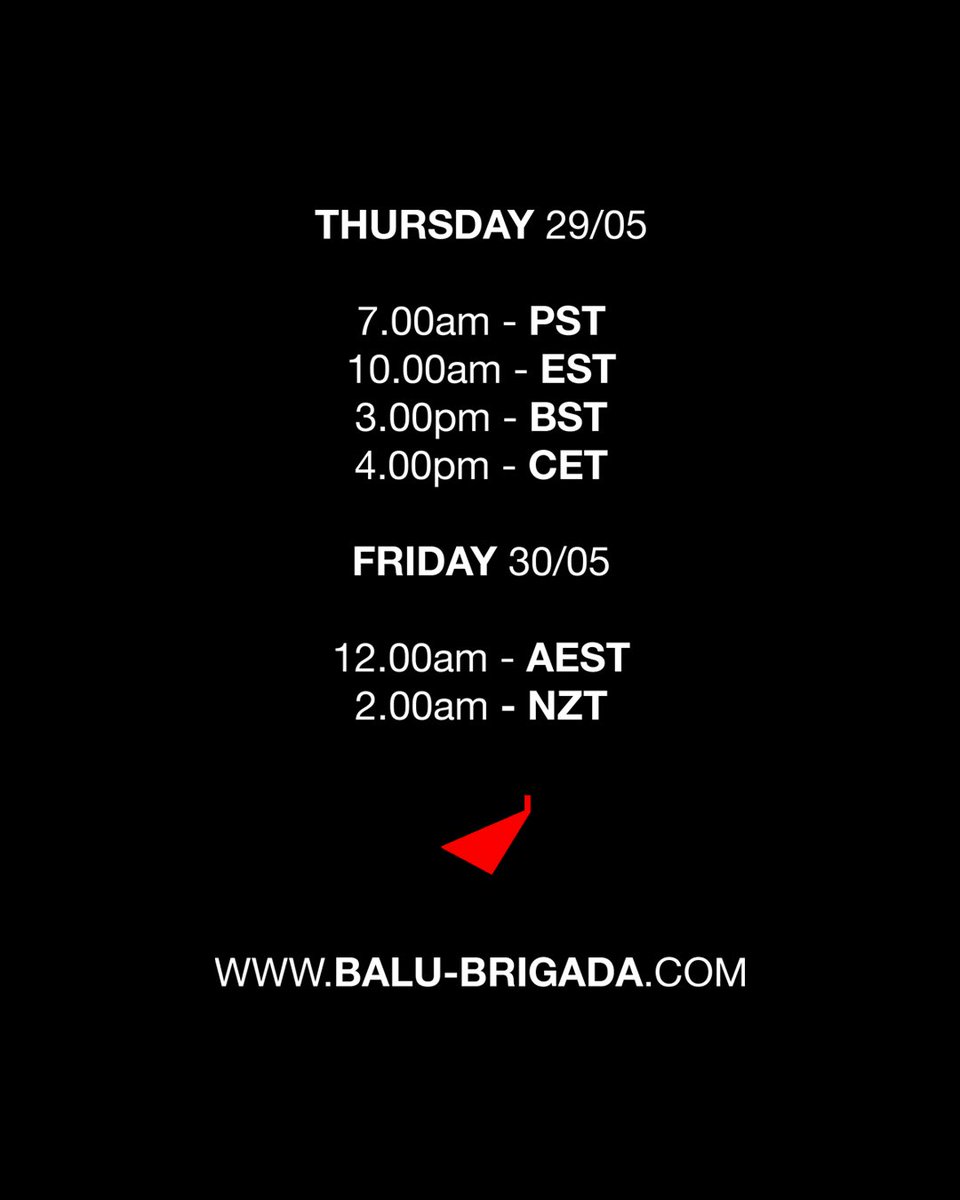 THURSDAY 29/05

7.00am - PST
10.00am - EST
3.00pm - BST
4.00pm - CET

FRIDAY 30/05

12.00am - AEST
2.00am - NZT

WWW.BALU-BRIGADA.COM